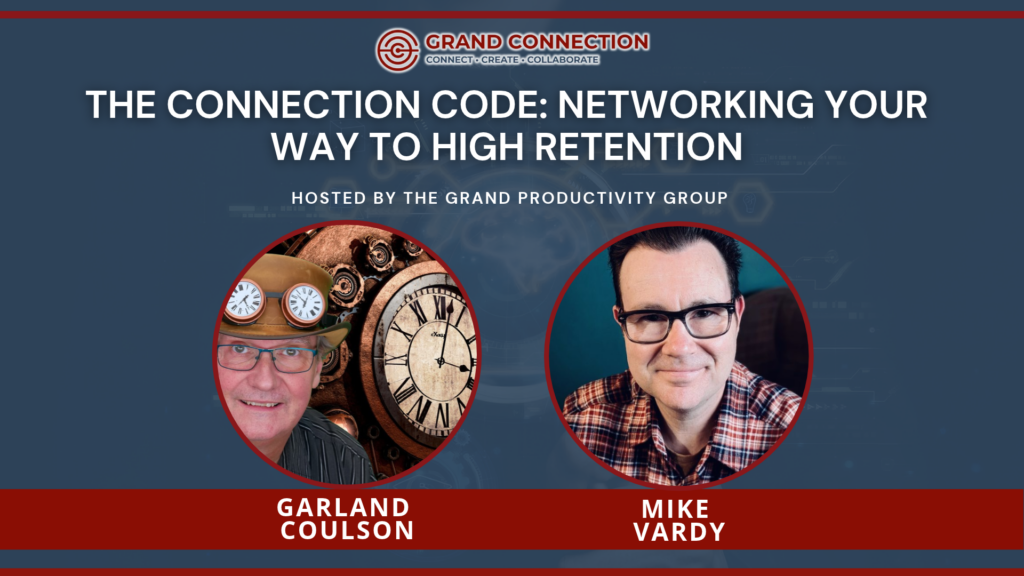 GRAND CONNECTION
CONNECT • CREATE • COLLABORATE

THE CONNECTION CODE: NETWORKING YOUR WAY TO HIGH RETENTION

HOSTED BY THE GRAND PRODUCTIVITY GROUP

GARLAND
COULSON

MIKE
VARDY